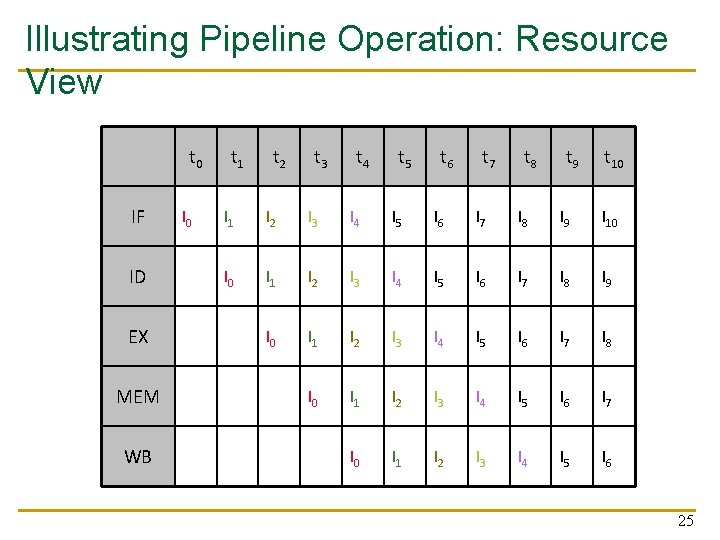 Illustrating Pipeline Operation: Resource View

| | $t_0$ | $t_1$ | $t_2$ | $t_3$ | $t_4$ | $t_5$ | $t_6$ | $t_7$ | $t_8$ | $t_9$ | $t_{10}$ |
|---|---|---|---|---|---|---|---|---|---|---|---|
| IF | $I_0$ | $I_1$ | $I_2$ | $I_3$ | $I_4$ | $I_5$ | $I_6$ | $I_7$ | $I_8$ | $I_9$ | $I_{10}$ |
| ID | | $I_0$ | $I_1$ | $I_2$ | $I_3$ | $I_4$ | $I_5$ | $I_6$ | $I_7$ | $I_8$ | $I_9$ |
| EX | | | $I_0$ | $I_1$ | $I_2$ | $I_3$ | $I_4$ | $I_5$ | $I_6$ | $I_7$ | $I_8$ |
| MEM | | | | $I_0$ | $I_1$ | $I_2$ | $I_3$ | $I_4$ | $I_5$ | $I_6$ | $I_7$ |
| WB | | | | | $I_0$ | $I_1$ | $I_2$ | $I_3$ | $I_4$ | $I_5$ | $I_6$ |

25